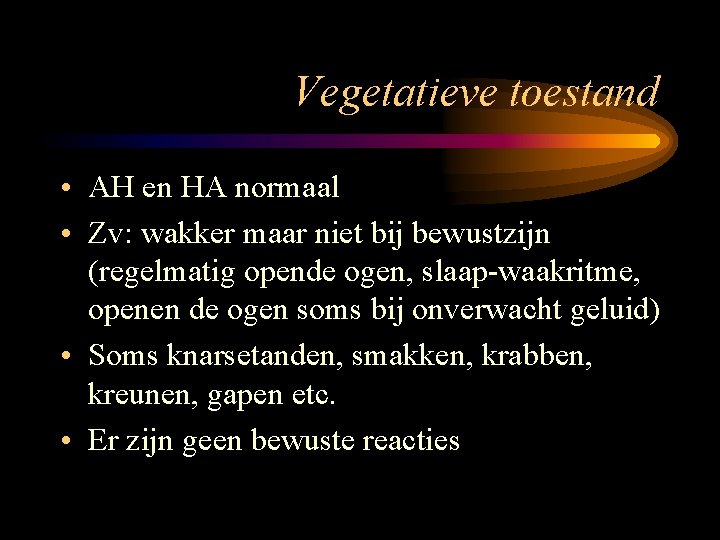 Vegetatieve toestand

• AH en HA normaal
• Zv: wakker maar niet bij bewustzijn (regelmatig opende ogen, slaap-waakritme, openen de ogen soms bij onverwacht geluid)
• Soms knarsetanden, smakken, krabben, kreunen, gapen etc.
• Er zijn geen bewuste reacties